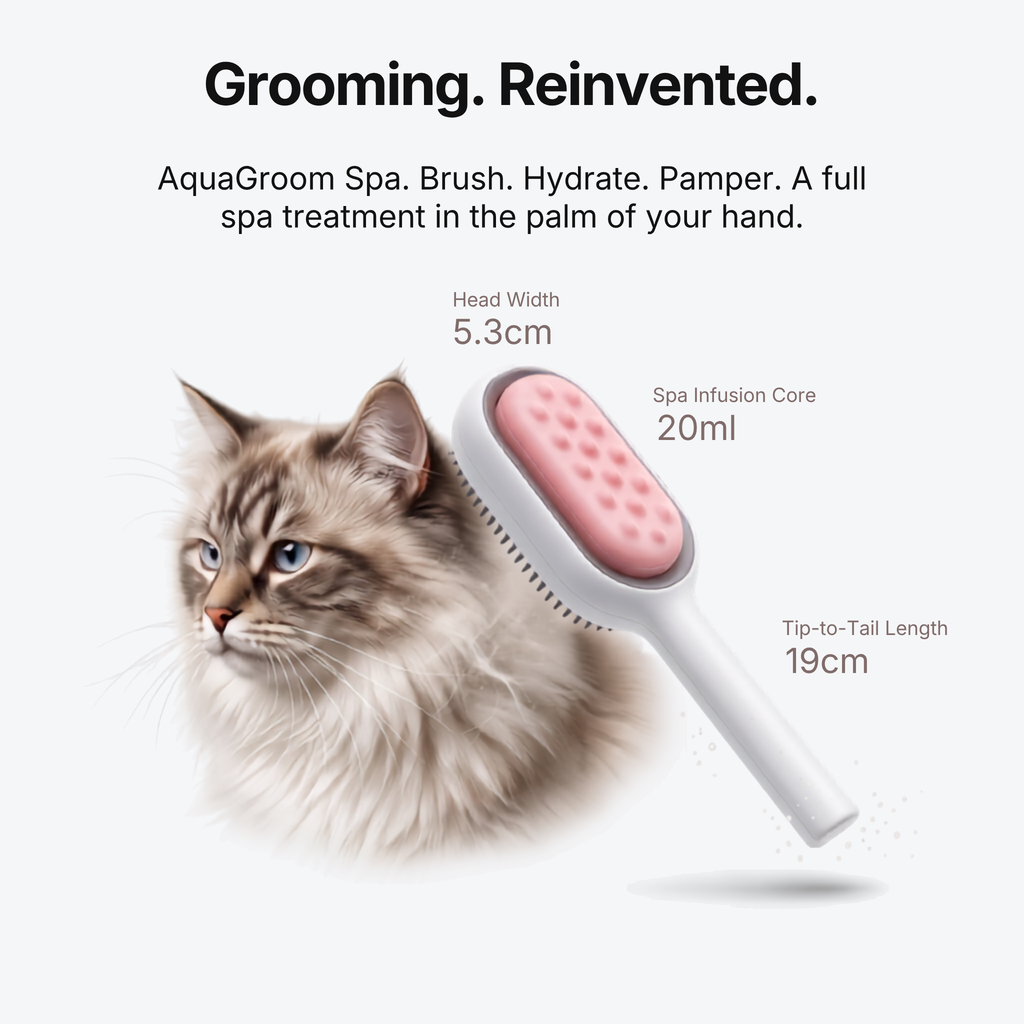 Grooming. Reinvented.

AquaGroom Spa. Brush. Hydrate. Pamper. A full spa treatment in the palm of your hand.

Head Width
5.3cm

Spa Infusion Core
20ml

Tip-to-Tail Length
19cm